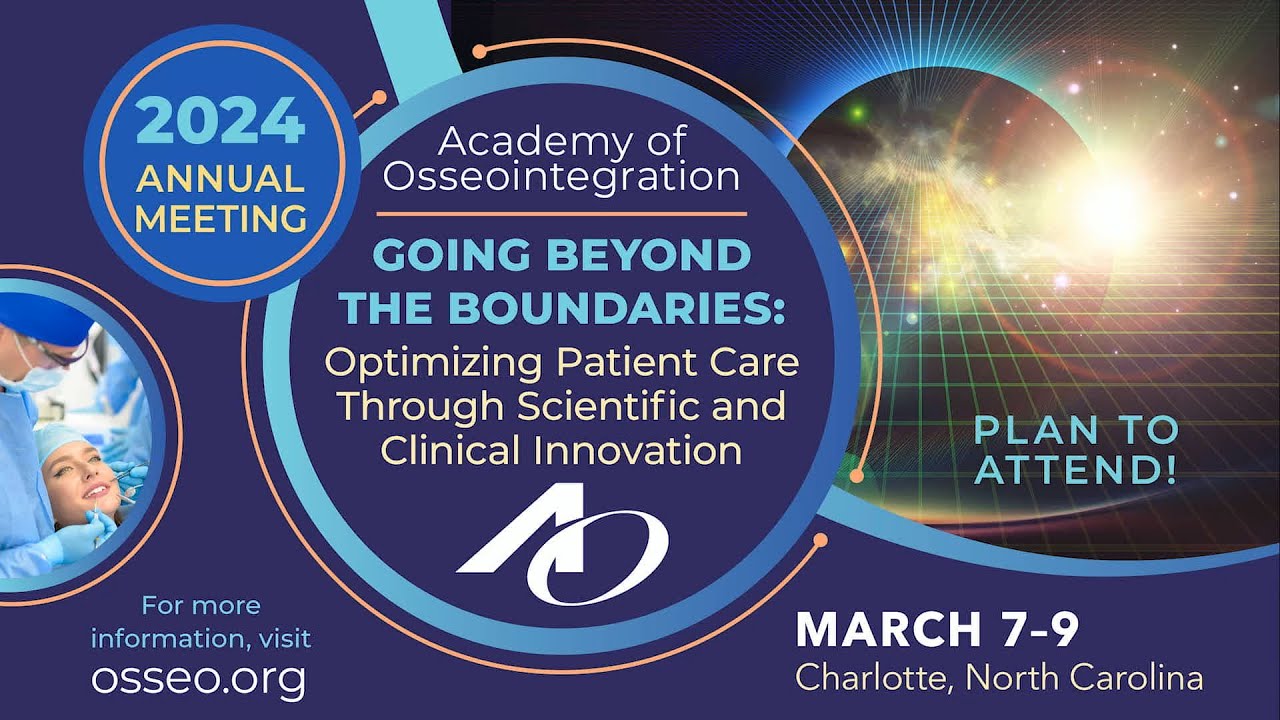 2024 ANNUAL MEETING

Academy of Osseointegration

GOING BEYOND THE BOUNDARIES: Optimizing Patient Care Through Scientific and Clinical Innovation

AO

PLAN TO ATTEND!

For more information, visit osseo.org

MARCH 7-9
Charlotte, North Carolina